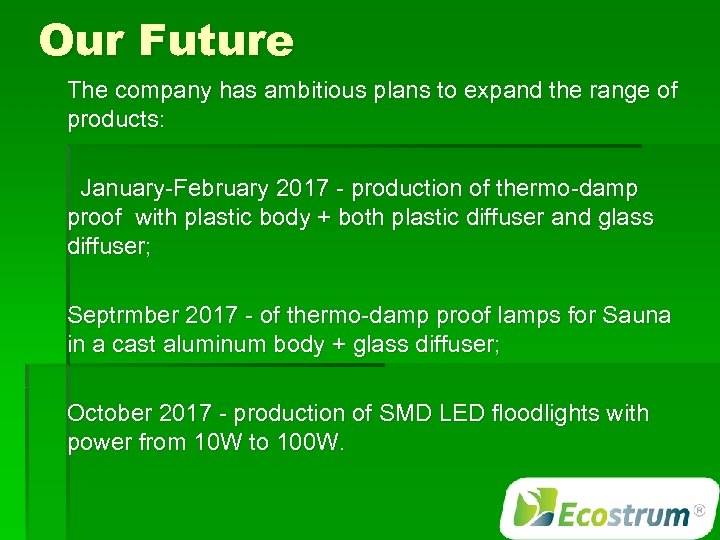 Our Future

The company has ambitious plans to expand the range of products:

January-February 2017 - production of thermo-damp proof with plastic body + both plastic diffuser and glass diffuser;

Septrmber 2017 - of thermo-damp proof lamps for Sauna in a cast aluminum body + glass diffuser;

October 2017 - production of SMD LED floodlights with power from 10W to 100W.

Ecostrum ®